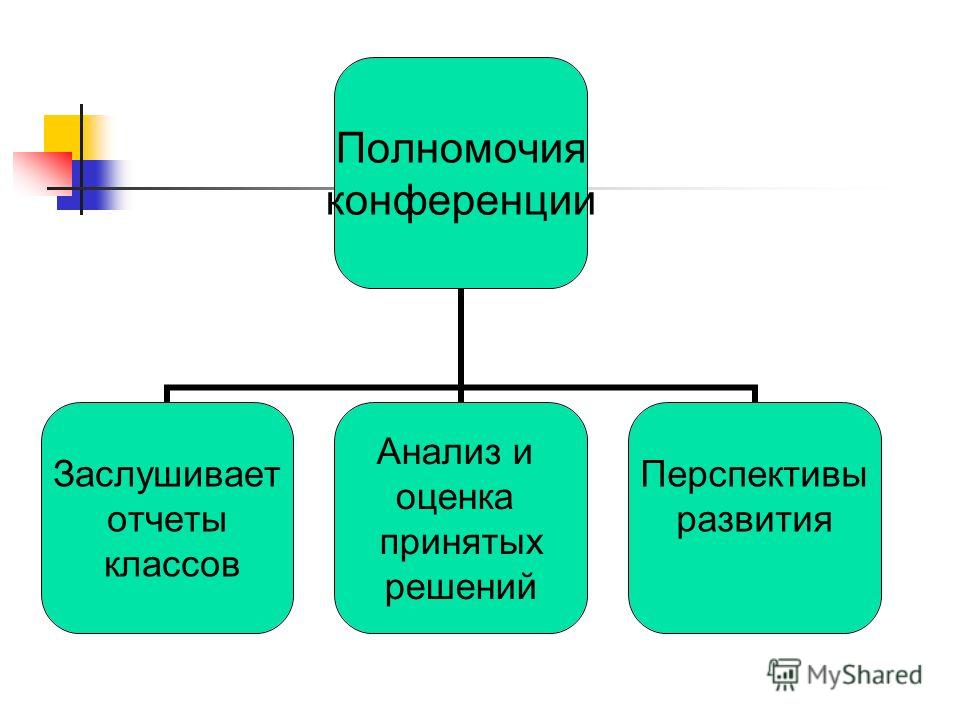 Полномочия конференции

Заслушивает отчеты классов

Анализ и оценка принятых решений

Перспективы развития

MyShared